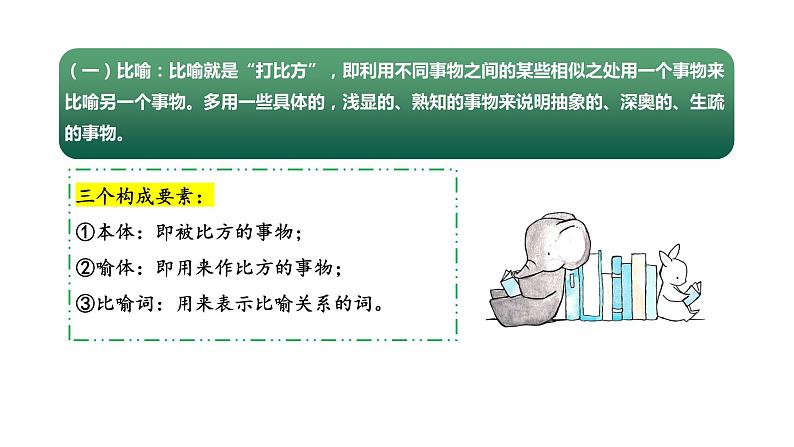 （一）比喻：比喻就是“打比方”，即利用不同事物之间的某些相似之处用一个事物来比喻另一个事物。多用一些具体的，浅显的、熟知的事物来说明抽象的、深奥的、生疏的事物。

三个构成要素：

①本体：即被比方的事物；

②喻体：即用来作比方的事物；

③比喻词：用来表示比喻关系的词。